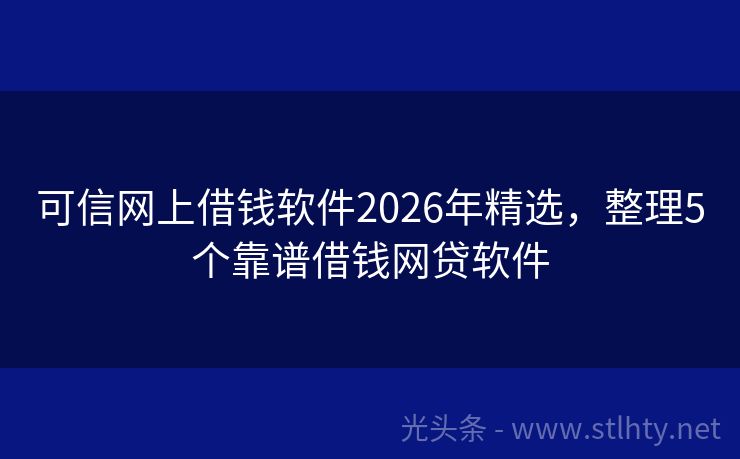 可信网上借钱软件2026年精选，整理5个靠谱借钱网贷软件

光头条 - www.stlhty.net